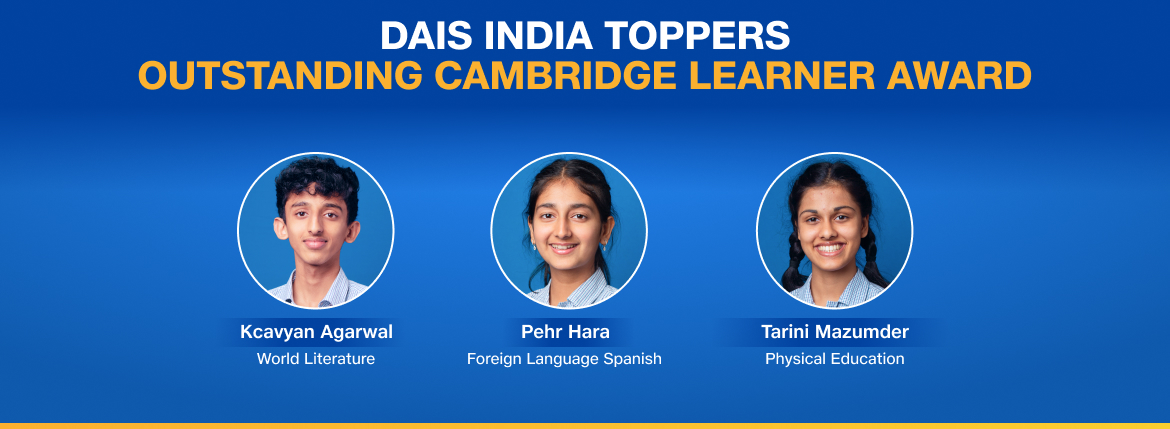 DAIS INDIA TOPPERS
OUTSTANDING CAMBRIDGE LEARNER AWARD

Kcavyan Agarwal
World Literature

Pehr Hara
Foreign Language Spanish

Tarini Mazumder
Physical Education